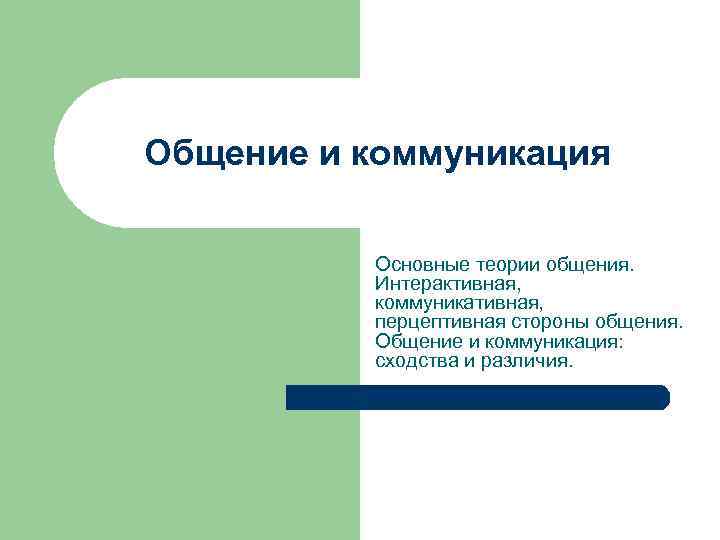 Общение и коммуникация

Основные теории общения. Интерактивная, коммуникативная, перцептивная стороны общения. Общение и коммуникация: сходства и различия.